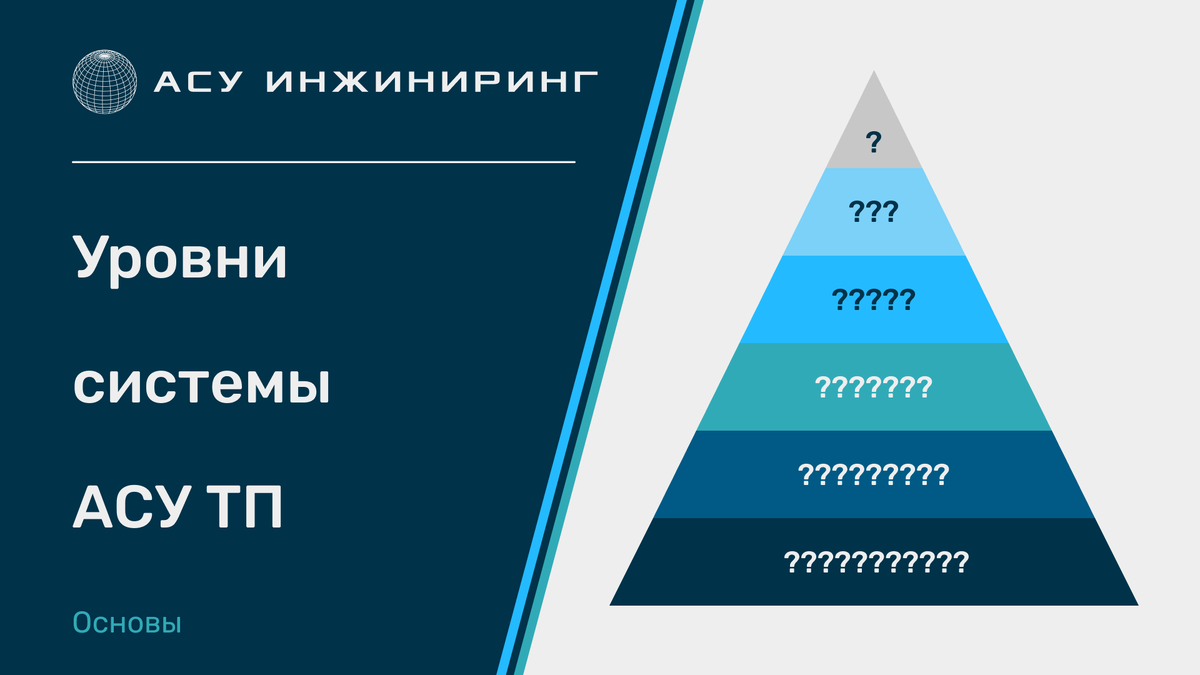 АСУ ИНЖИНИРИНГ

Уровни

системы

АСУ ТП

Основы

?

???

?????

???????

?????????

???????????